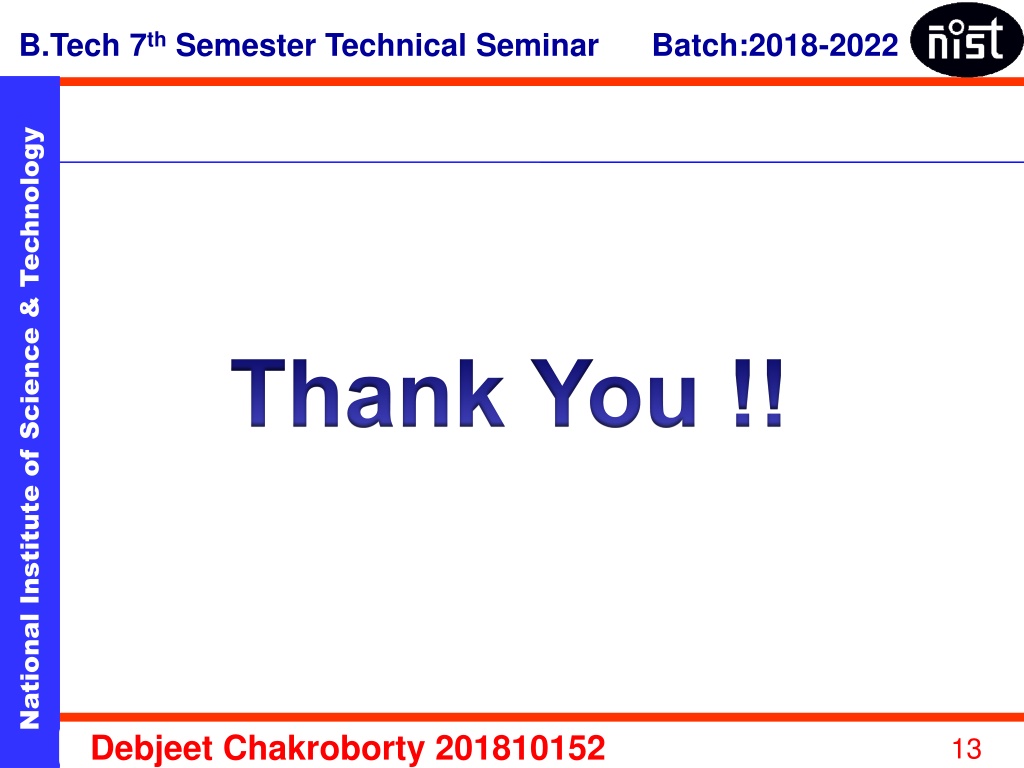 B.Tech 7$^{th}$ Semester Technical Seminar Batch:2018-2022

nist

National Institute of Science & Technology

Thank You !!

Debjeet Chakroborty 201810152

13